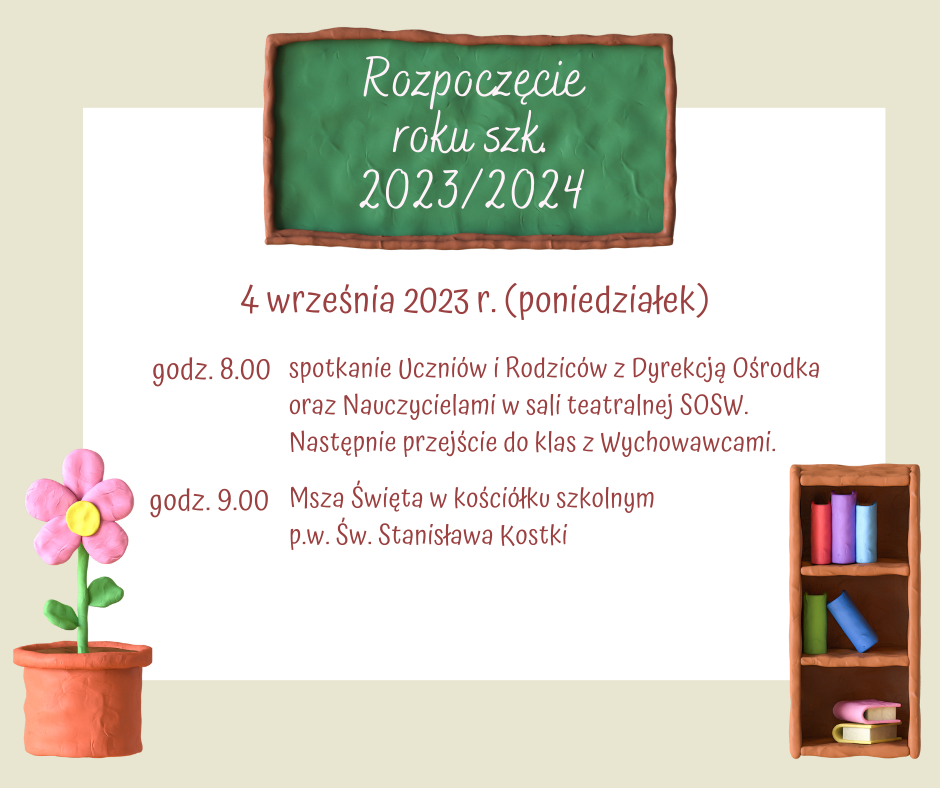 Rozpoczęcie roku szk. 2023/2024

4 września 2023 r. (poniedziałek)

godz. 8.00 spotkanie Uczniów i Rodziców z Dyrekcją Ośrodka oraz Nauczycielami w sali teatralnej SOSW. Następnie przejście do klas z Wychowawcami.

godz. 9.00 Msza Święta w kościółku szkolnym p.w. Św. Stanisława Kostki